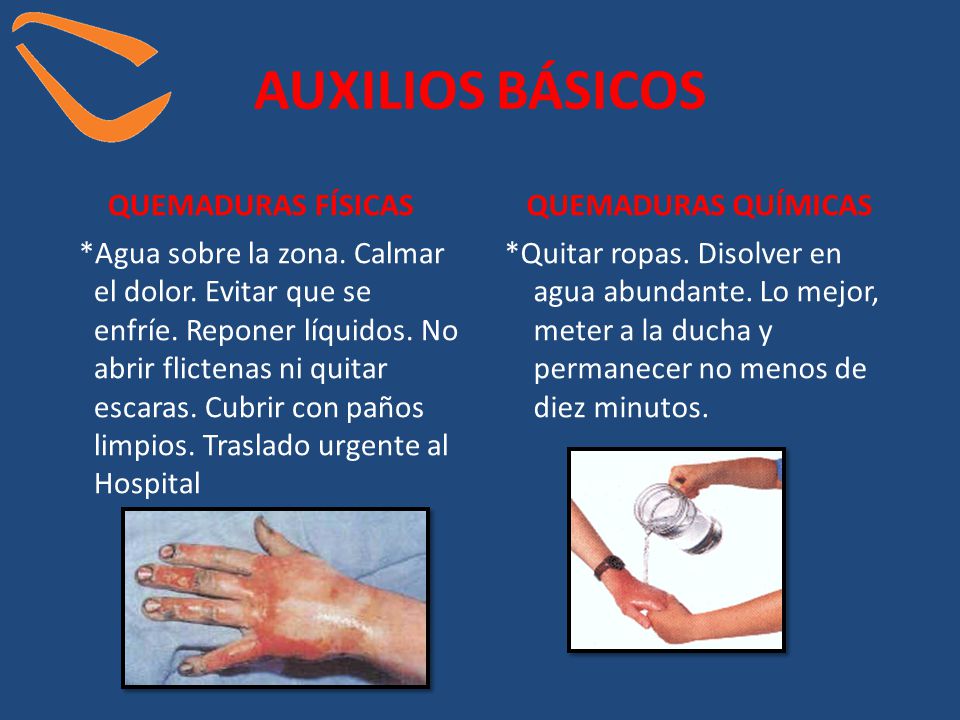 AUXILIOS BÁSICOS

QUEMADURAS FÍSICAS

*Agua sobre la zona. Calmar el dolor. Evitar que se enfríe. Reponer líquidos. No abrir flictenas ni quitar escaras. Cubrir con paños limpios. Traslado urgente al Hospital

QUEMADURAS QUÍMICAS

*Quitar ropas. Disolver en agua abundante. Lo mejor, meter a la ducha y permanecer no menos de diez minutos.